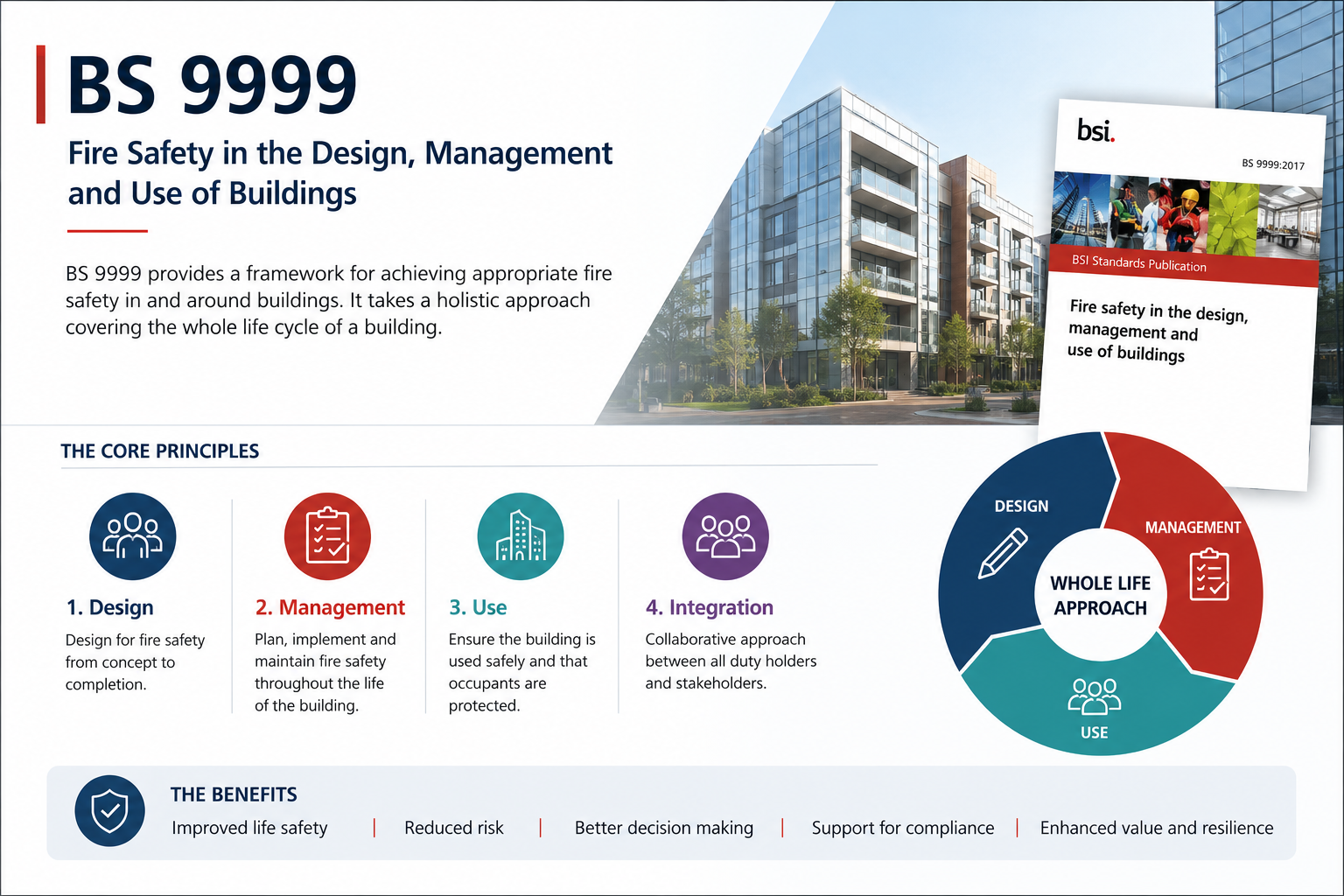 BS 9999

Fire Safety in the Design, Management and Use of Buildings

BS 9999 provides a framework for achieving appropriate fire safety in and around buildings. It takes a holistic approach covering the whole life cycle of a building.

bsi.

BS 9999:2017

BSI Standards Publication

Fire safety in the design, management and use of buildings

THE CORE PRINCIPLES

1. Design
Design for fire safety from concept to completion.

2. Management
Plan, implement and maintain fire safety throughout the life of the building.

3. Use
Ensure the building is used safely and that occupants are protected.

4. Integration
Collaborative approach between all duty holders and stakeholders.

DESIGN

MANAGEMENT

WHOLE LIFE APPROACH

USE

THE BENEFITS

Improved life safety | Reduced risk | Better decision making | Support for compliance | Enhanced value and resilience